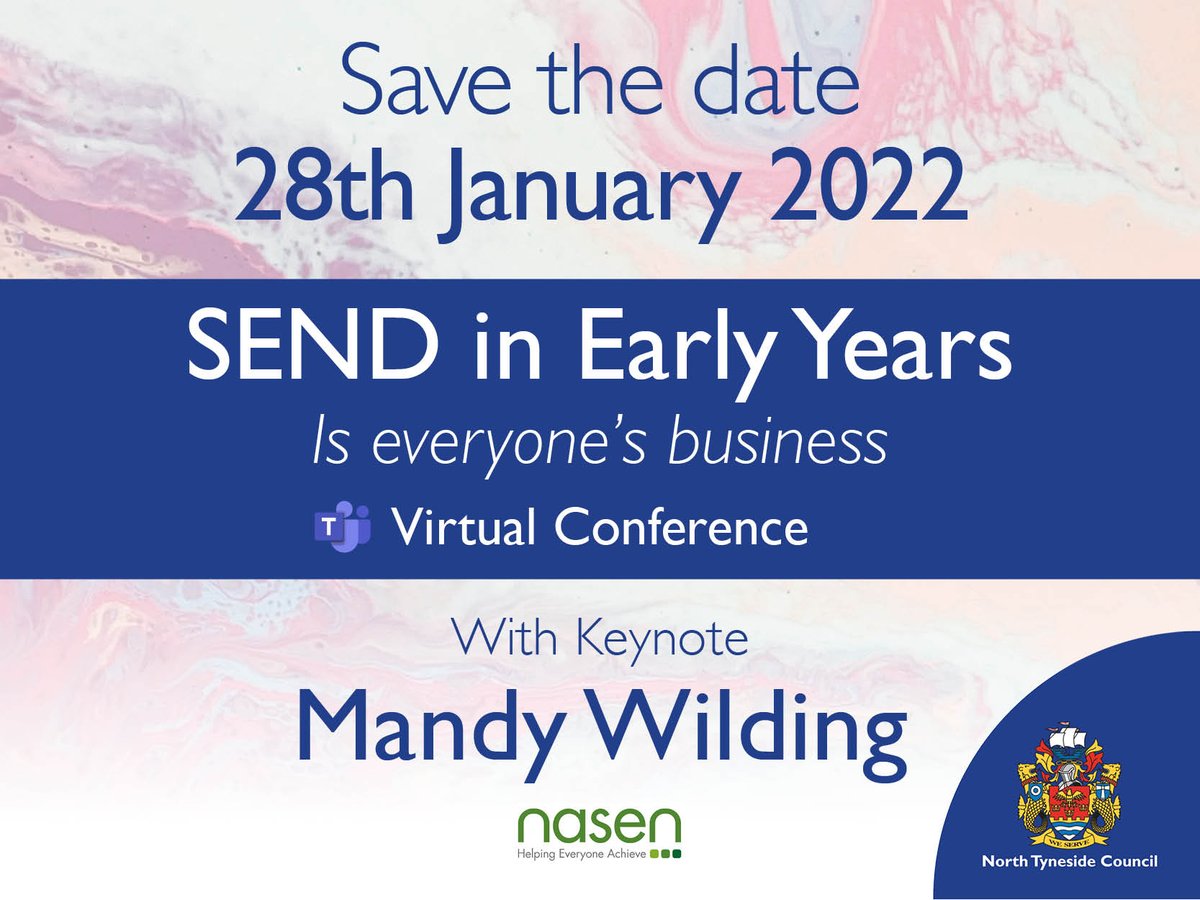 Save the date
28th January 2022

SEND in Early Years
Is everyone's business
Virtual Conference

With Keynote
Mandy Wilding

nasen
Helping Everyone Achieve

WE SERVE
North Tyneside Council